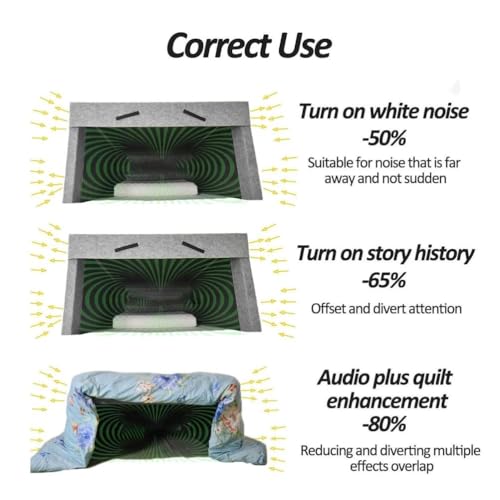 Correct Use

Turn on white noise
-50%
Suitable for noise that is far away and not sudden

Turn on story history
-65%
Offset and divert attention

Audio plus quilt enhancement
-80%
Reducing and diverting multiple effects overlap